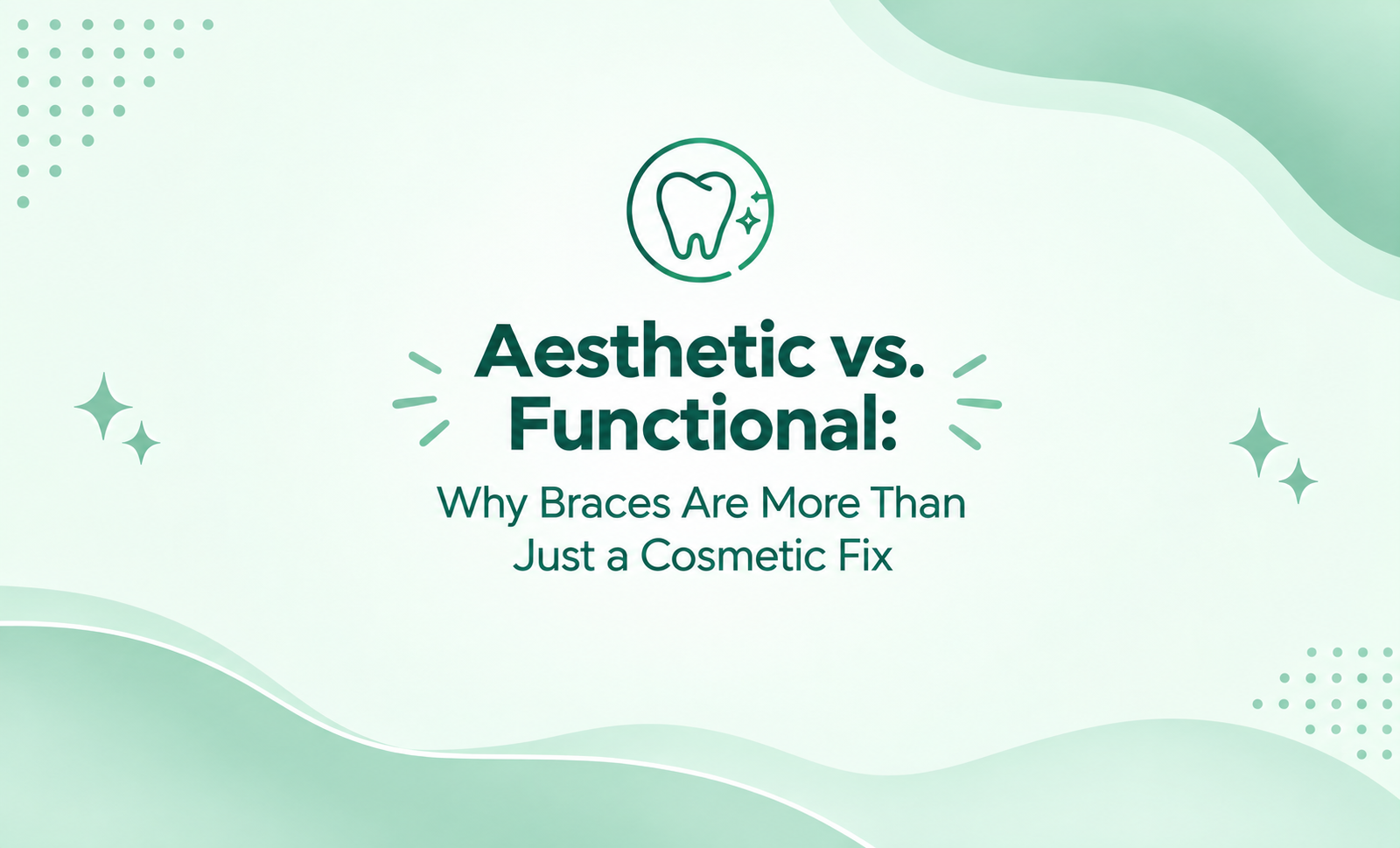 Aesthetic vs. Functional:

Why Braces Are More Than Just a Cosmetic Fix